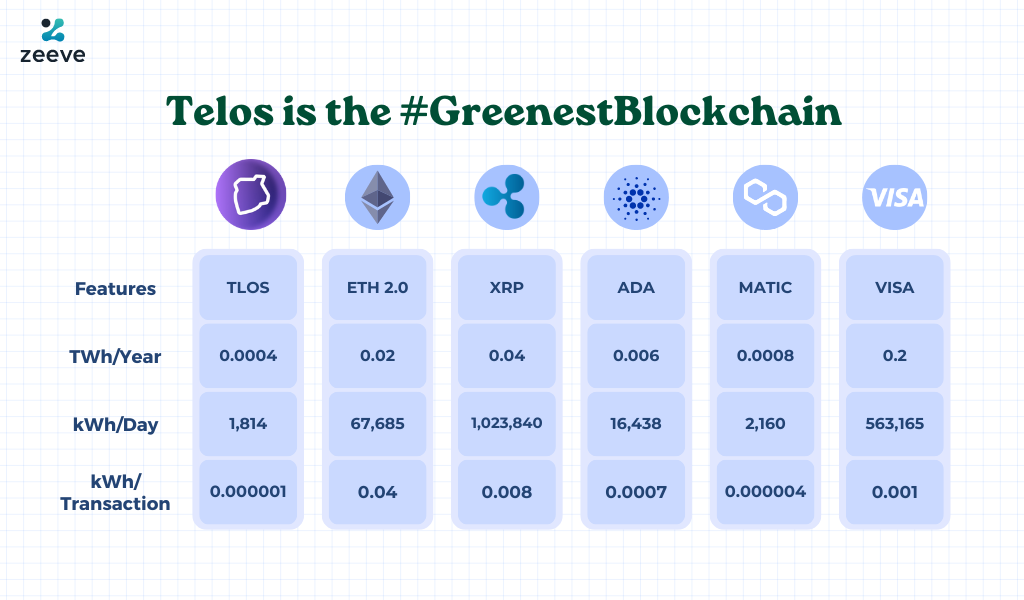 zeeve

Telos is the #GreenestBlockchain

VISA

| Features | TLOS | ETH 2.0 | XRP | ADA | MATIC | VISA |
|---|---|---|---|---|---|---|
| TWh/Year | 0.0004 | 0.02 | 0.04 | 0.006 | 0.0008 | 0.2 |
| kWh/Day | 1,814 | 67,685 | 1,023,840 | 16,438 | 2,160 | 563,165 |
| kWh/ Transaction | 0.000001 | 0.04 | 0.008 | 0.0007 | 0.000004 | 0.001 |